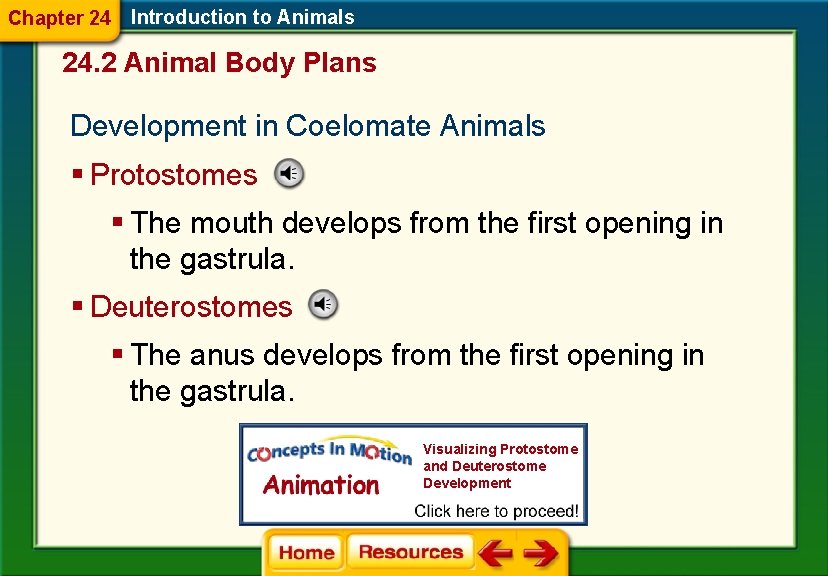 Chapter 24 Introduction to Animals

24.2 Animal Body Plans

Development in Coelomate Animals

▪ Protostomes

▪ The mouth develops from the first opening in the gastrula.

▪ Deuterostomes

▪ The anus develops from the first opening in the gastrula.

Concepts In Motion
Animation
Visualizing Protostome and Deuterostome Development
Click here to proceed!

Home Resources